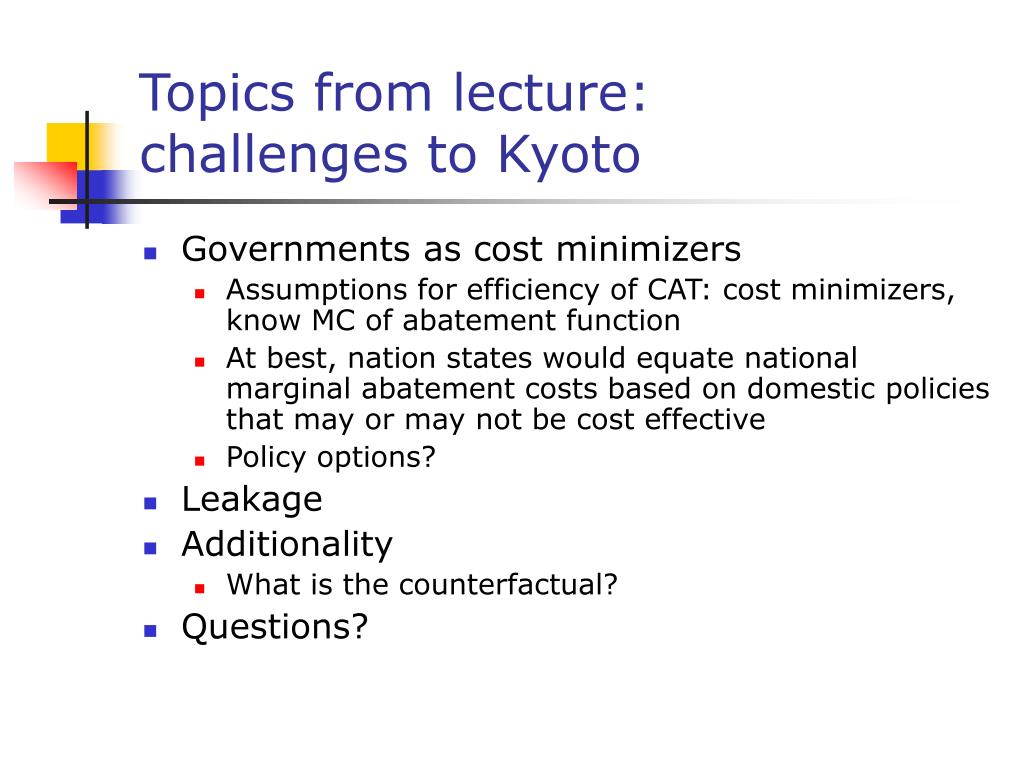 Topics from lecture: challenges to Kyoto

- Governments as cost minimizers
  - Assumptions for efficiency of CAT: cost minimizers, know MC of abatement function
  - At best, nation states would equate national marginal abatement costs based on domestic policies that may or may not be cost effective
  - Policy options?
- Leakage
- Additionality
  - What is the counterfactual?
- Questions?